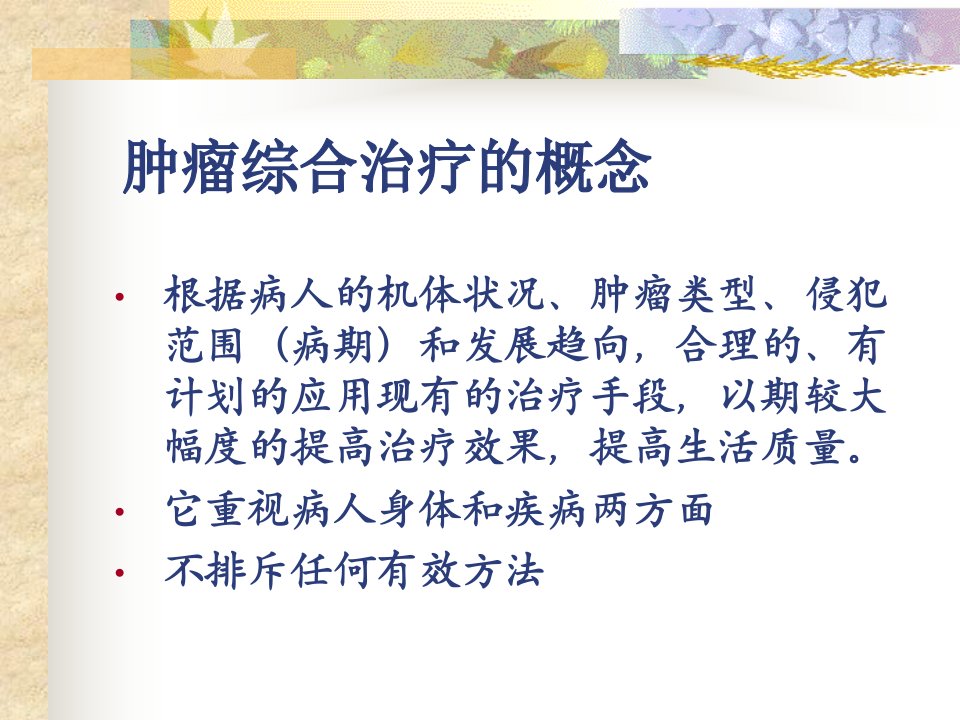 肿瘤综合治疗的概念

• 根据病人的机体状况、肿瘤类型、侵犯范围（病期）和发展趋向，合理的、有计划的应用现有的治疗手段，以期较大幅度的提高治疗效果，提高生活质量。

• 它重视病人身体和疾病两方面

• 不排斥任何有效方法